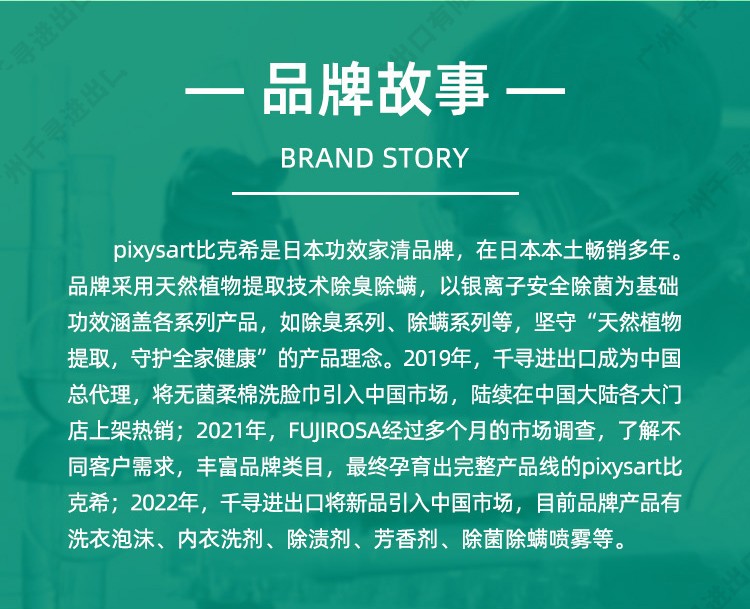 — 品牌故事 —

BRAND STORY

pixysart比克希是日本功效家清品牌，在日本本土畅销多年。品牌采用天然植物提取技术除臭除螨，以银离子安全除菌为基础功效涵盖各系列产品，如除臭系列、除螨系列等，坚守“天然植物提取，守护全家健康”的产品理念。2019年，千寻进出口成为中国总代理，将无菌柔棉洗脸巾引入中国市场，陆续在中国大陆各大门店上架热销；2021年，FUJIROSA经过多个月的市场调查，了解不同客户需求，丰富品牌类目，最终孕育出完整产品线的pixysart比克希；2022年，千寻进出口将新品引入中国市场，目前品牌产品有洗衣泡沫、内衣洗剂、除渍剂、芳香剂、除菌除螨喷雾等。